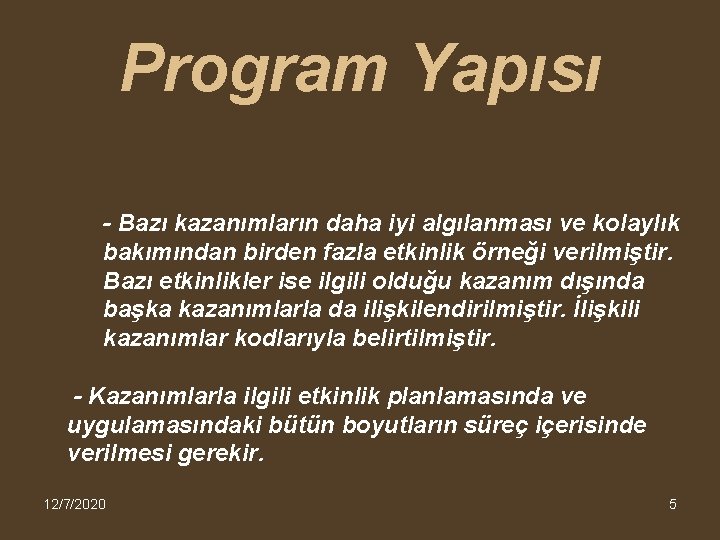 Program Yapısı

- Bazı kazanımların daha iyi algılanması ve kolaylık bakımından birden fazla etkinlik örneği verilmiştir. Bazı etkinlikler ise ilgili olduğu kazanım dışında başka kazanımlarla da ilişkilendirilmiştir. İlişkili kazanımlar kodlarıyla belirtilmiştir.

- Kazanımlarla ilgili etkinlik planlamasında ve uygulamasındaki bütün boyutların süreç içerisinde verilmesi gerekir.

12/7/2020

5